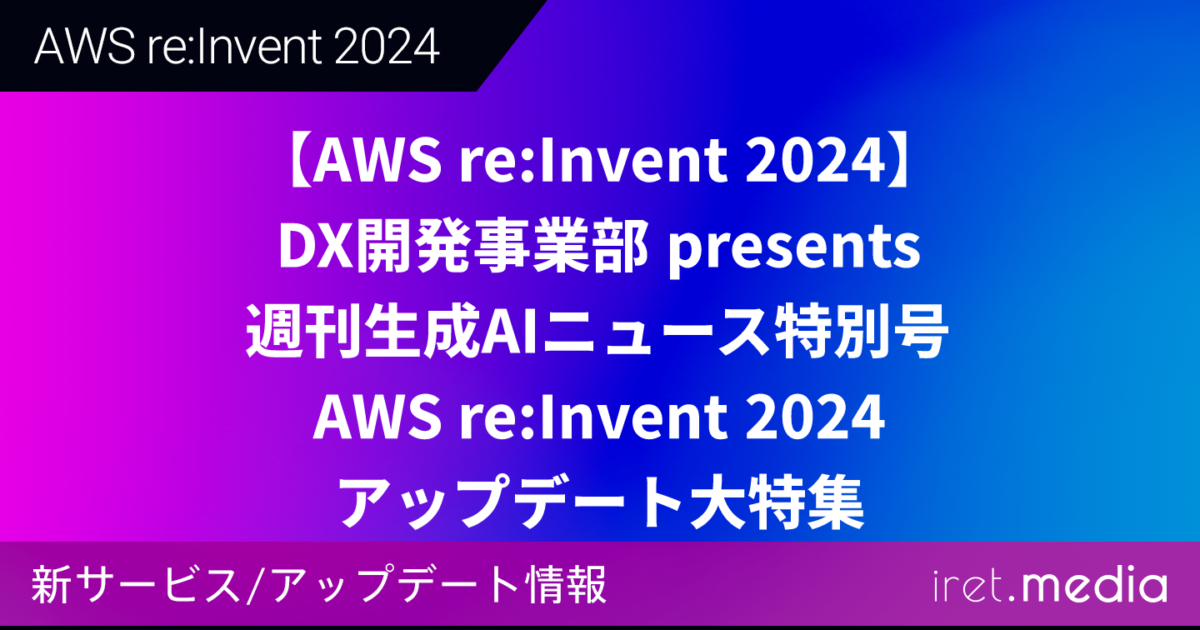 AWS re:Invent 2024

【AWS re:Invent 2024】
DX開発事業部 presents
週刊生成AIニュース特別号
AWS re:Invent 2024
アップデート大特集

新サービス/アップデート情報

iret.media